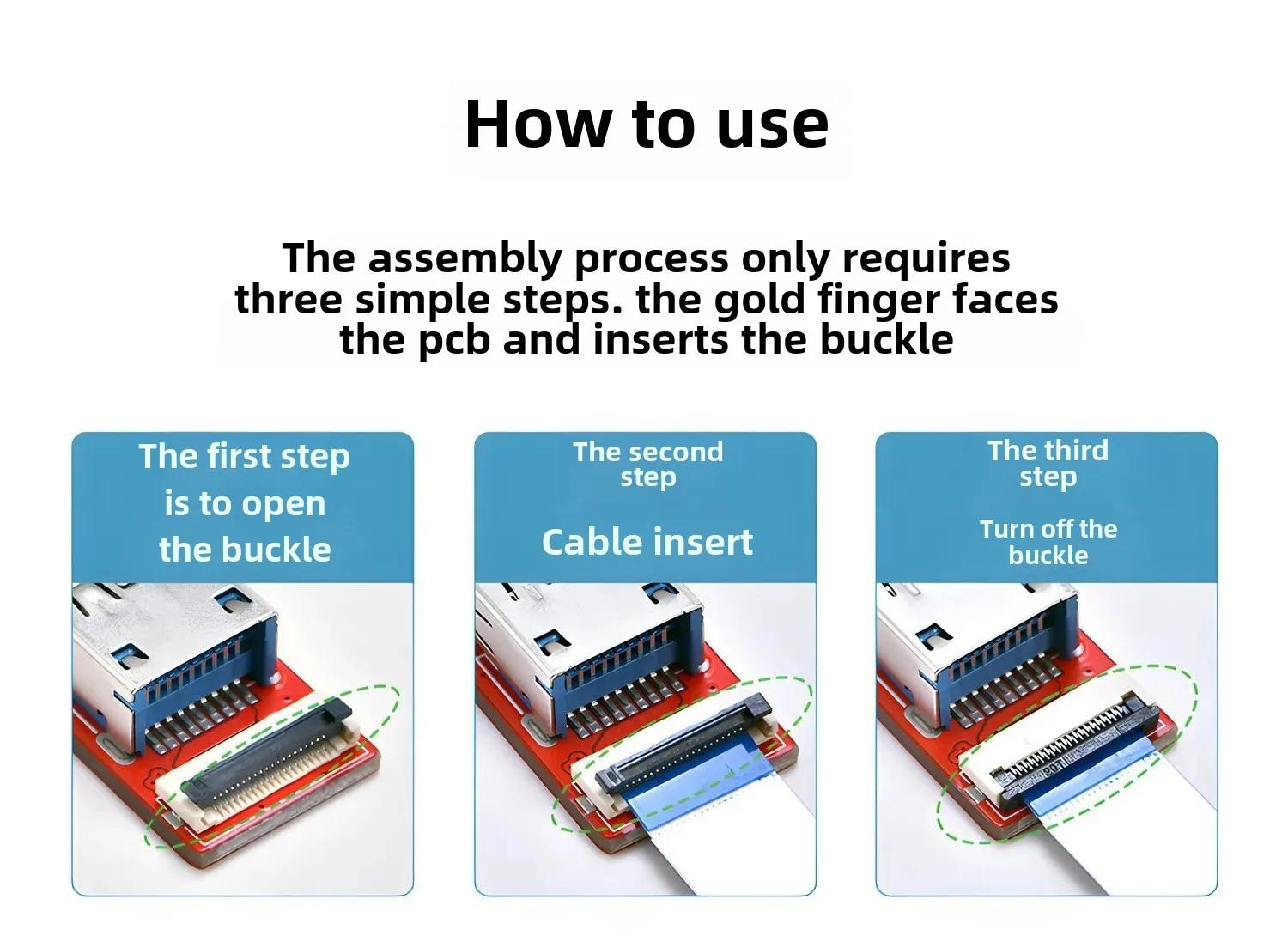 How to use

The assembly process only requires three simple steps. the gold finger faces the pcb and inserts the buckle

The first step is to open the buckle

The second step

Cable insert

The third step

Turn off the buckle